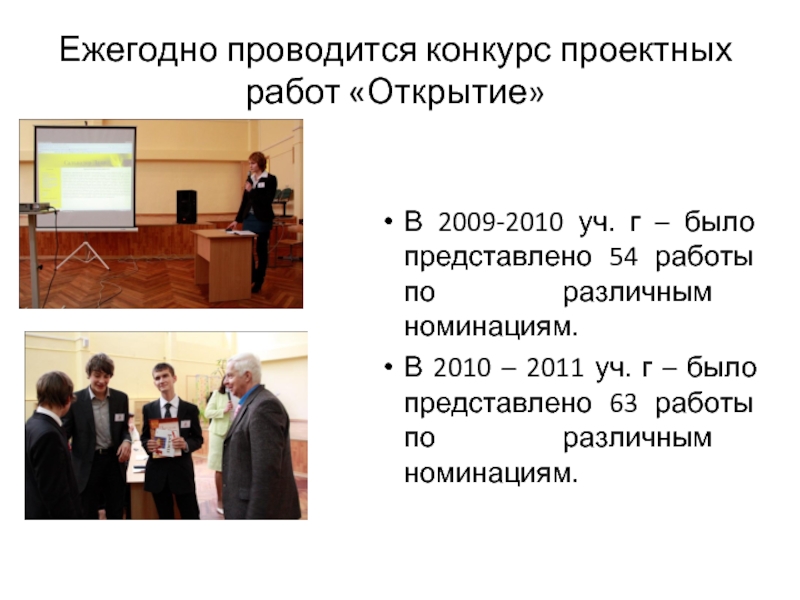 Ежегодно проводится конкурс проектных работ «Открытие»

• В 2009-2010 уч. г – было представлено 54 работы по различным номинациям.
• В 2010 – 2011 уч. г – было представлено 63 работы по различным номинациям.